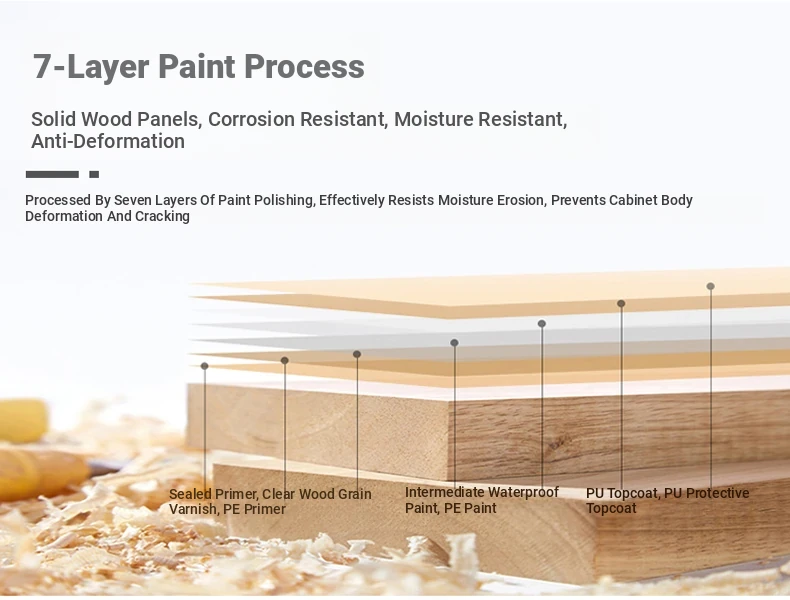 7-Layer Paint Process

Solid Wood Panels, Corrosion Resistant, Moisture Resistant, Anti-Deformation

Processed By Seven Layers Of Paint Polishing, Effectively Resists Moisture Erosion, Prevents Cabinet Body Deformation And Cracking

Sealed Primer, Clear Wood Grain Varnish, PE Primer

Intermediate Waterproof Paint, PE Paint

PU Topcoat, PU Protective Topcoat